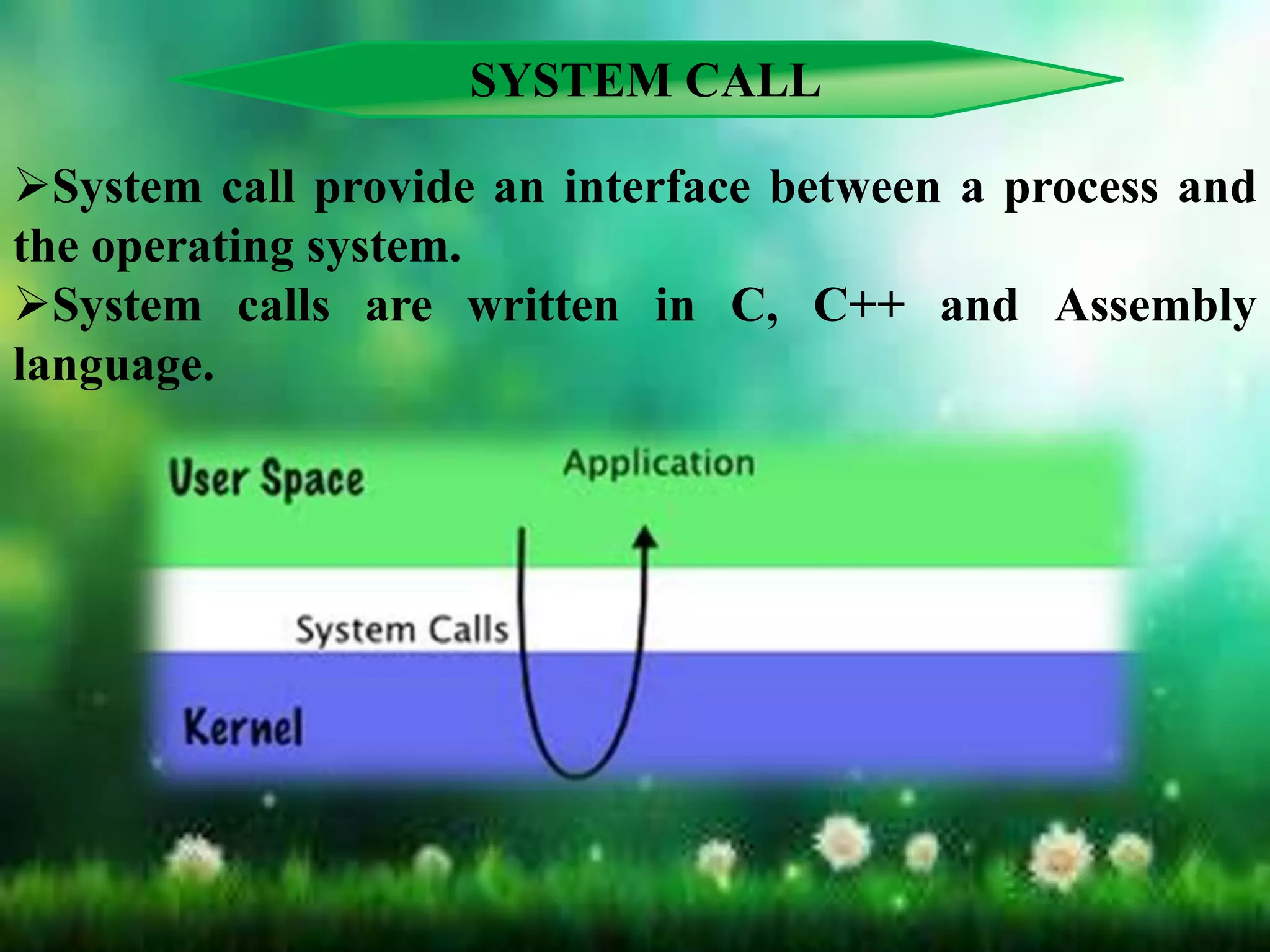 SYSTEM CALL

➢System call provide an interface between a process and the operating system.

➢System calls are written in C, C++ and Assembly language.

User Space

Application

System Calls

Kernel